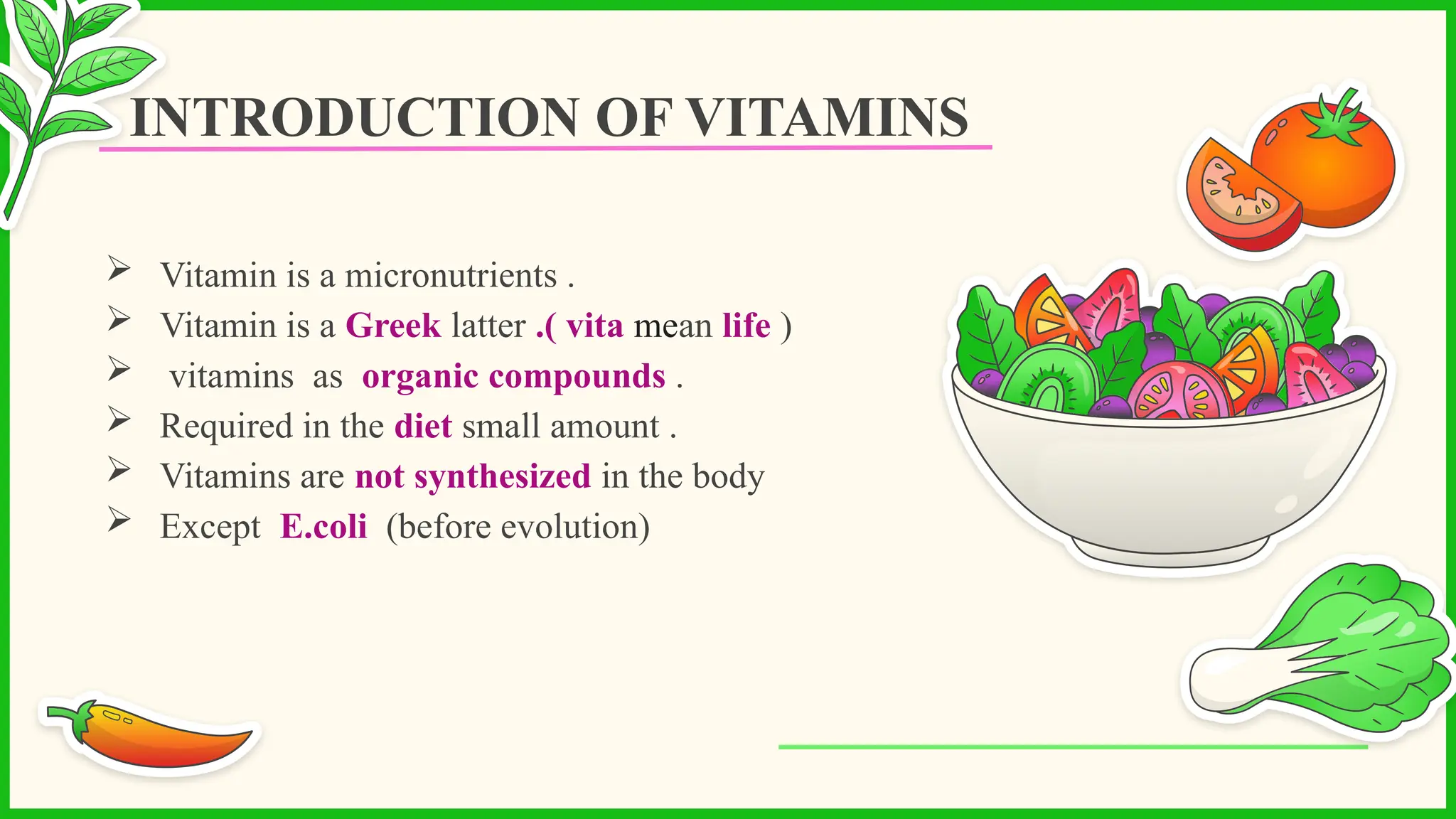 INTRODUCTION OF VITAMINS

➢ Vitamin is a micronutrients .
➢ Vitamin is a Greek latter .( vita mean life )
➢ vitamins as organic compounds .
➢ Required in the diet small amount .
➢ Vitamins are not synthesized in the body
➢ Except E.coli (before evolution)